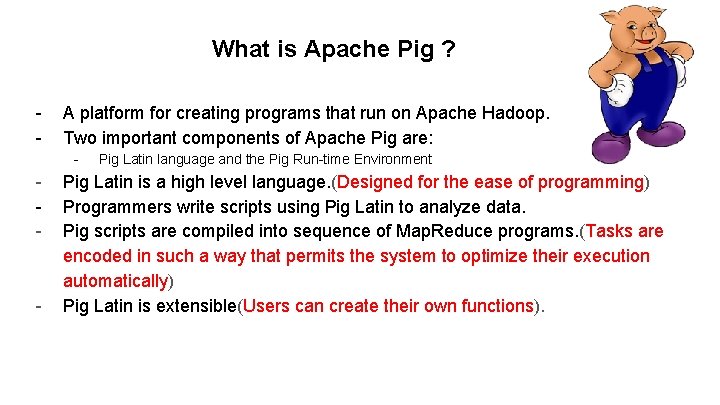 What is Apache Pig ?

- A platform for creating programs that run on Apache Hadoop.
- Two important components of Apache Pig are:
  - Pig Latin language and the Pig Run-time Environment
- Pig Latin is a high level language.(Designed for the ease of programming)
- Programmers write scripts using Pig Latin to analyze data.
- Pig scripts are compiled into sequence of MapReduce programs.(Tasks are encoded in such a way that permits the system to optimize their execution automatically)
- Pig Latin is extensible(Users can create their own functions).